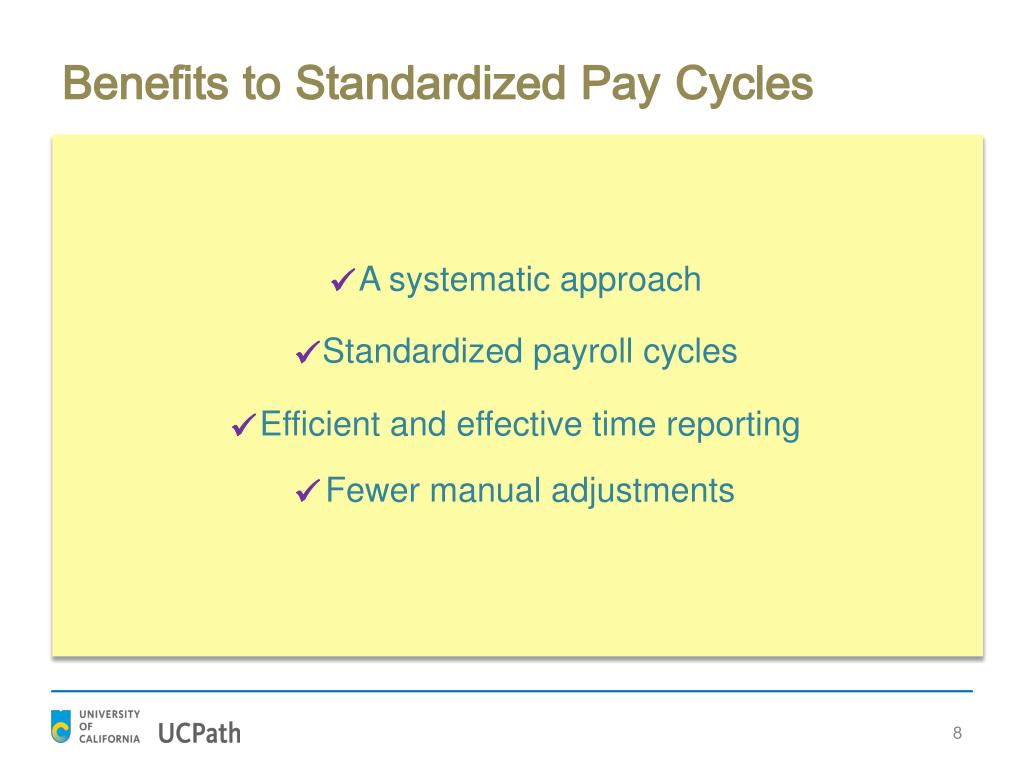 Benefits to Standardized Pay Cycles

✓A systematic approach

✓Standardized payroll cycles

✓Efficient and effective time reporting

✓Fewer manual adjustments

UNIVERSITY OF CALIFORNIA UCPath

8